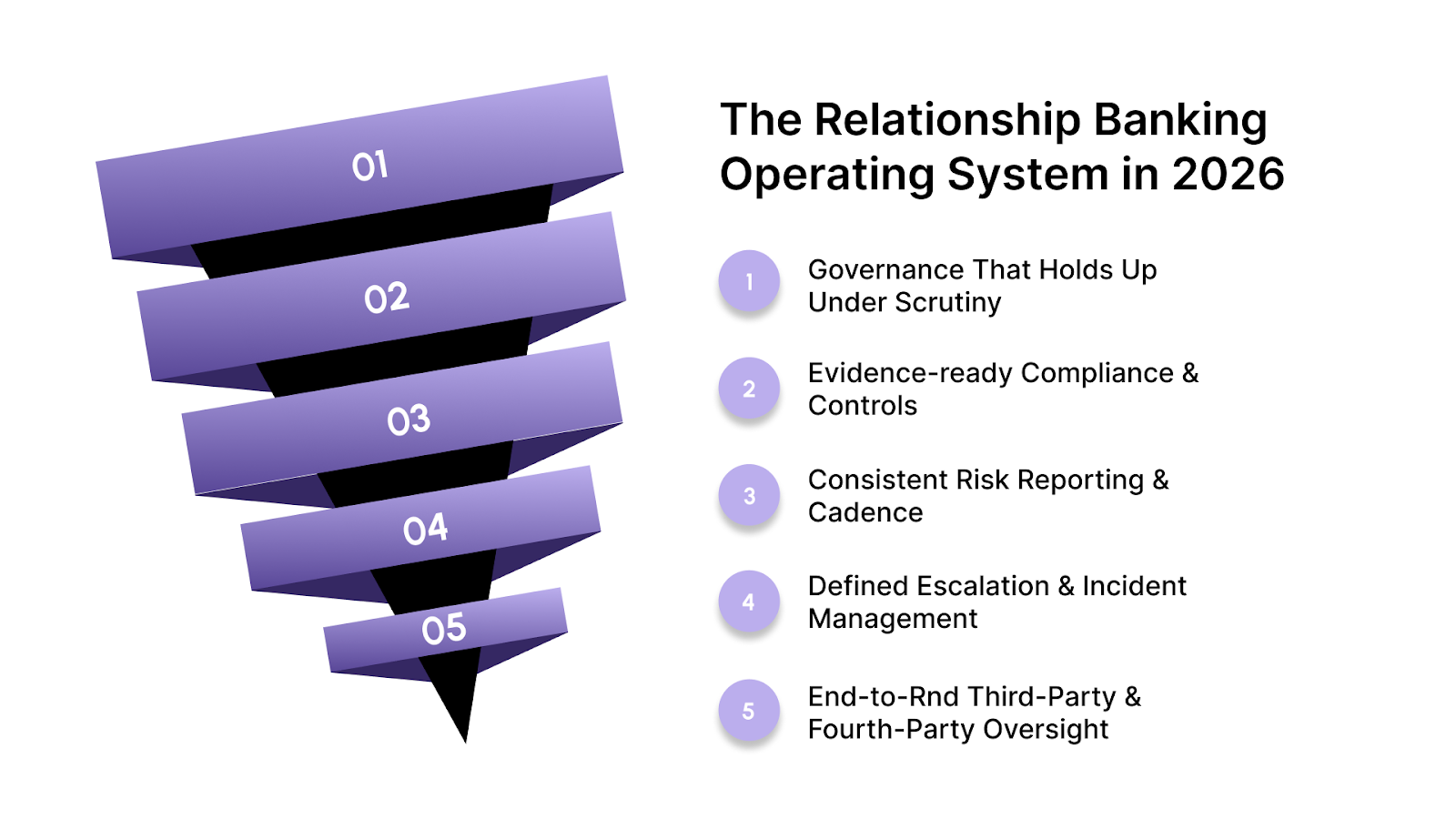 01
02
03
04
05

The Relationship Banking Operating System in 2026

1 Governance That Holds Up Under Scrutiny

2 Evidence-ready Compliance & Controls

3 Consistent Risk Reporting & Cadence

4 Defined Escalation & Incident Management

5 End-to-Rnd Third-Party & Fourth-Party Oversight